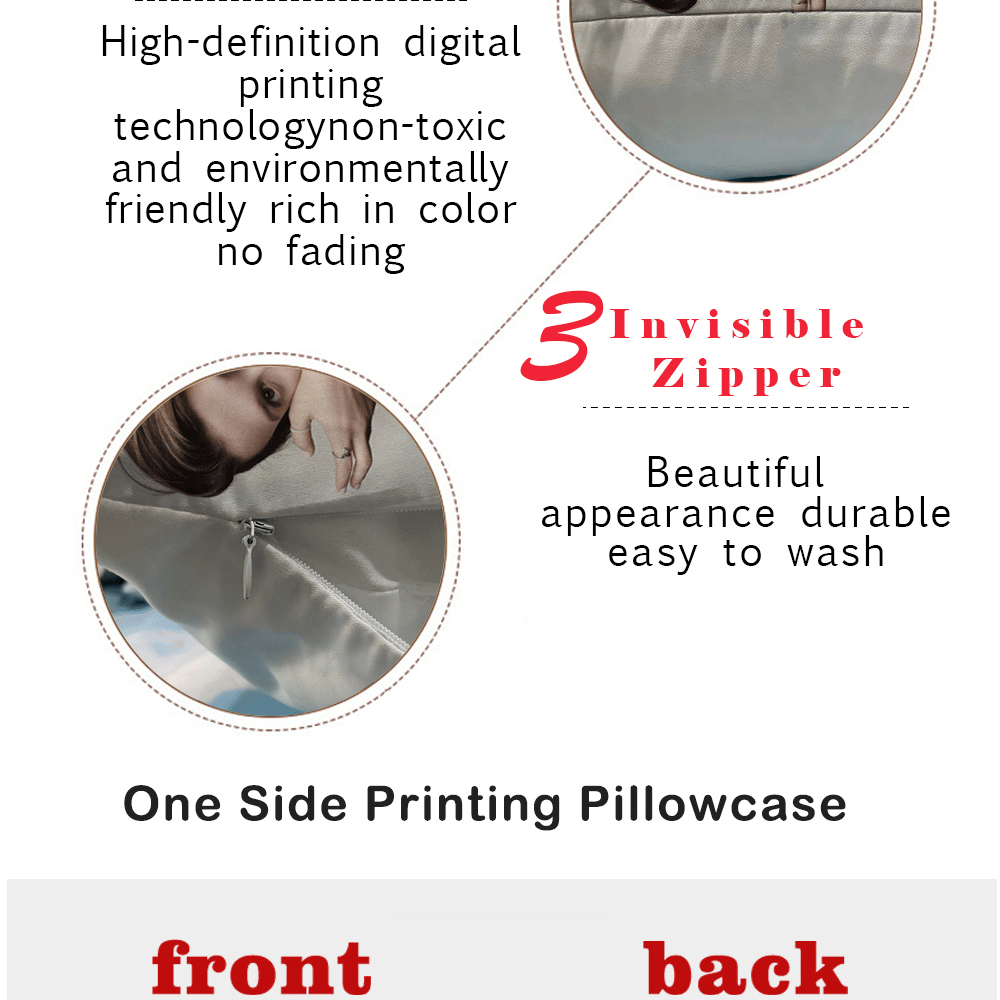 High-definition digital printing technologynon-toxic and environmentally friendly rich in color no fading

3 Invisible Zipper

Beautiful appearance durable easy to wash

One Side Printing Pillowcase

front

back